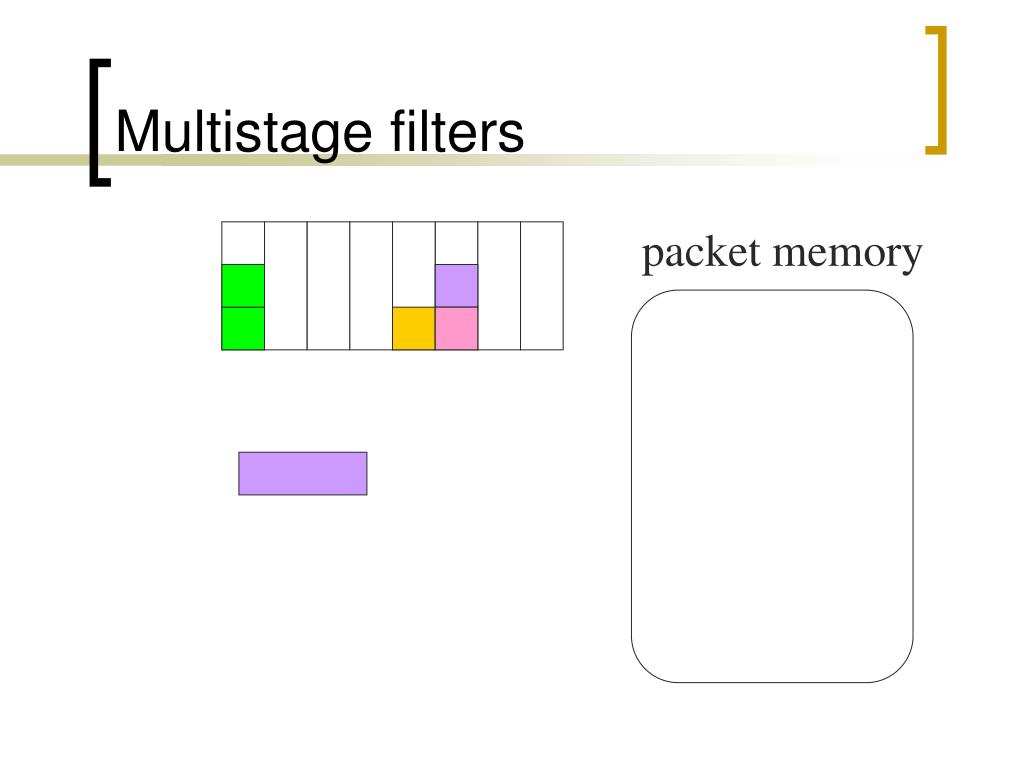 Multistage filters

packet memory